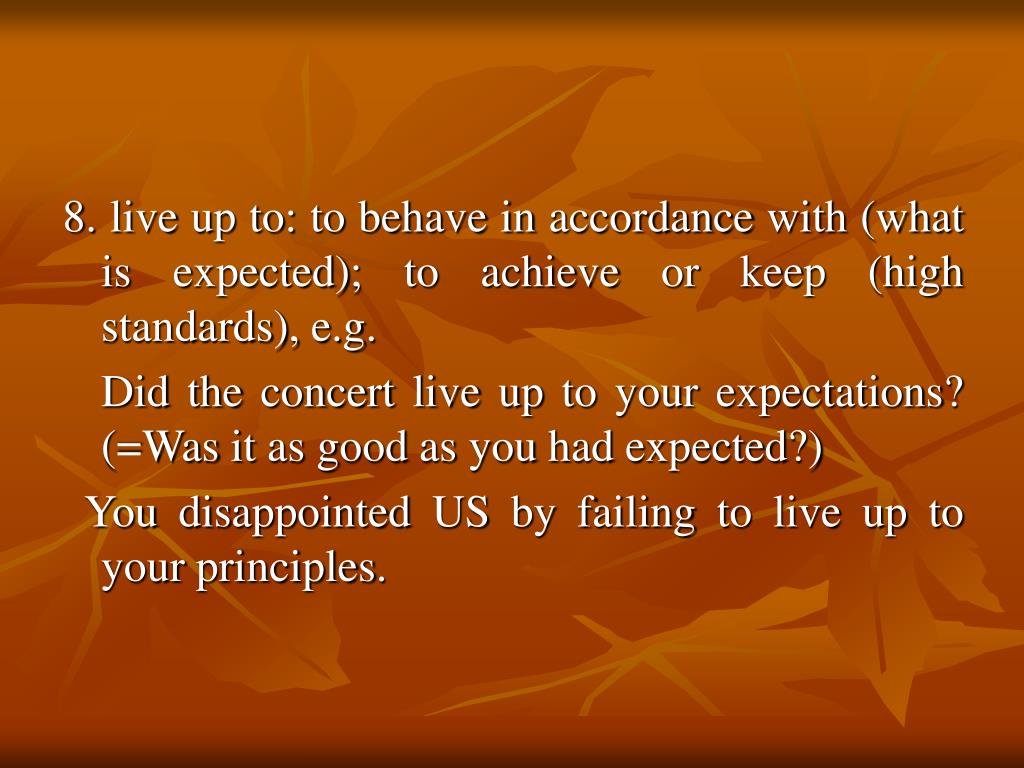 8. live up to: to behave in accordance with (what is expected); to achieve or keep (high standards), e.g.

Did the concert live up to your expectations? (=Was it as good as you had expected?)

You disappointed US by failing to live up to your principles.